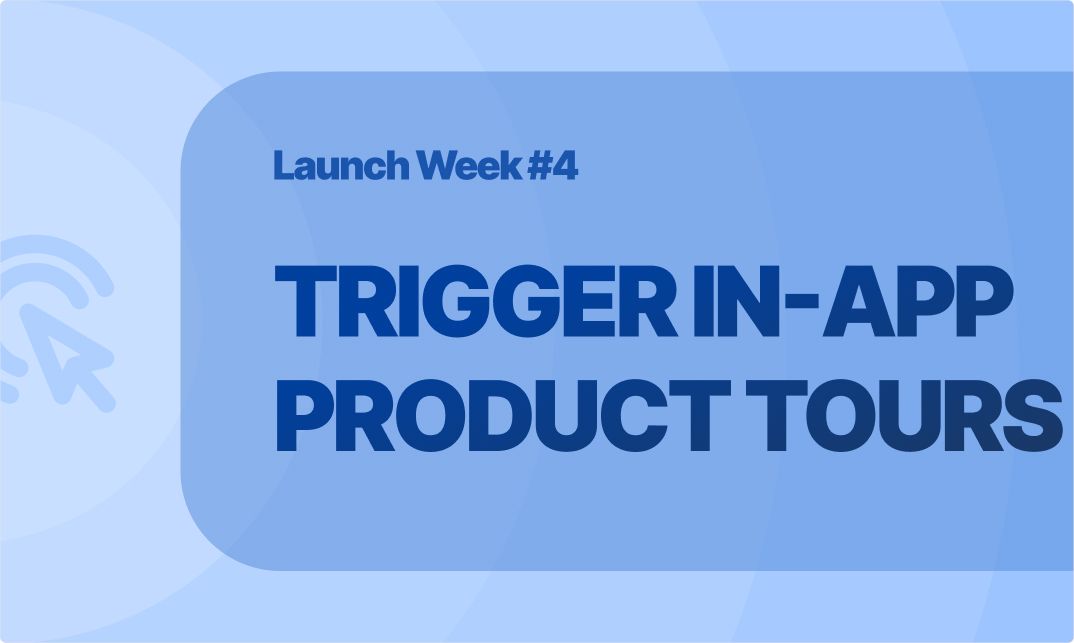 Launch Week #4

TRIGGER IN-APP PRODUCT TOURS